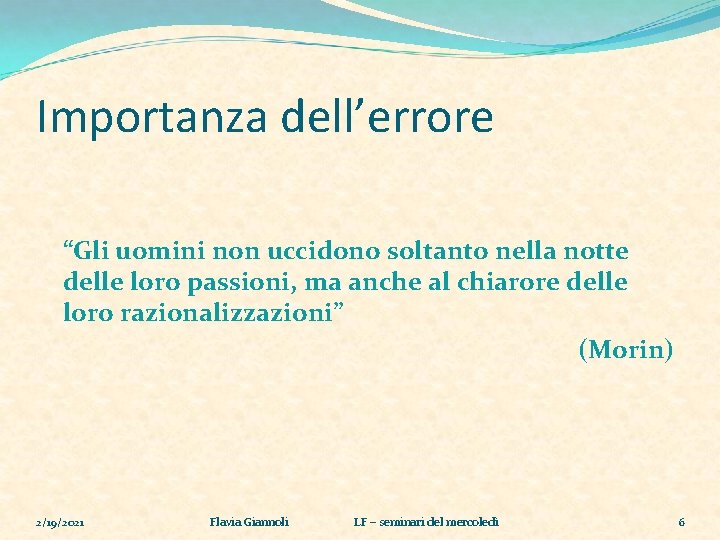 Importanza dell’errore

“Gli uomini non uccidono soltanto nella notte delle loro passioni, ma anche al chiarore delle loro razionalizzazioni”

(Morin)

2/19/2021 Flavia Giannoli LF – seminari del mercoledì 6